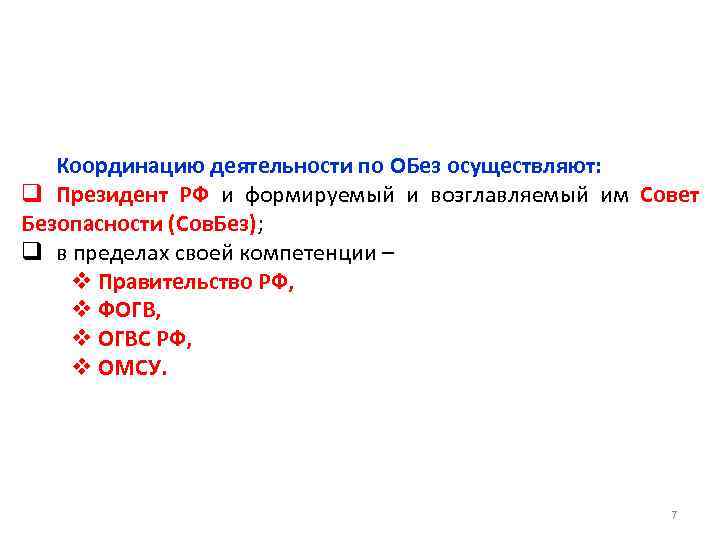 Координацию деятельности по ОБез осуществляют:

❑ Президент РФ и формируемый и возглавляемый им Совет Безопасности (СовБез);

❑ в пределах своей компетенции –

❖ Правительство РФ,

❖ ФОГВ,

❖ ОГВС РФ,

❖ ОМСУ.

7